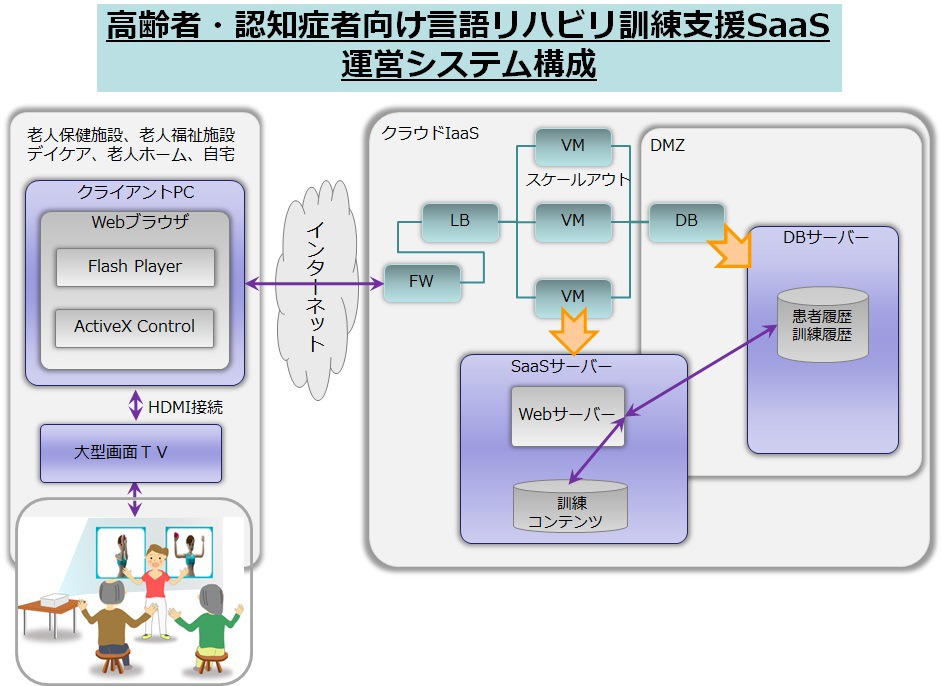 高齢者・認知症者向け言語リハビリ訓練支援SaaS
運営システム構成

老人保健施設、老人福祉施設
デイケア、老人ホーム、自宅

クライアントPC

Webブラウザ

Flash Player

ActiveX Control

HDMI接続

大型画面ＴＶ

インターネット

クラウドIaaS

FW

LB

VM

スケールアウト

VM

VM

DMZ

DB

DBサーバー

患者履歴
訓練履歴

SaaSサーバー

Webサーバー

訓練
コンテンツ